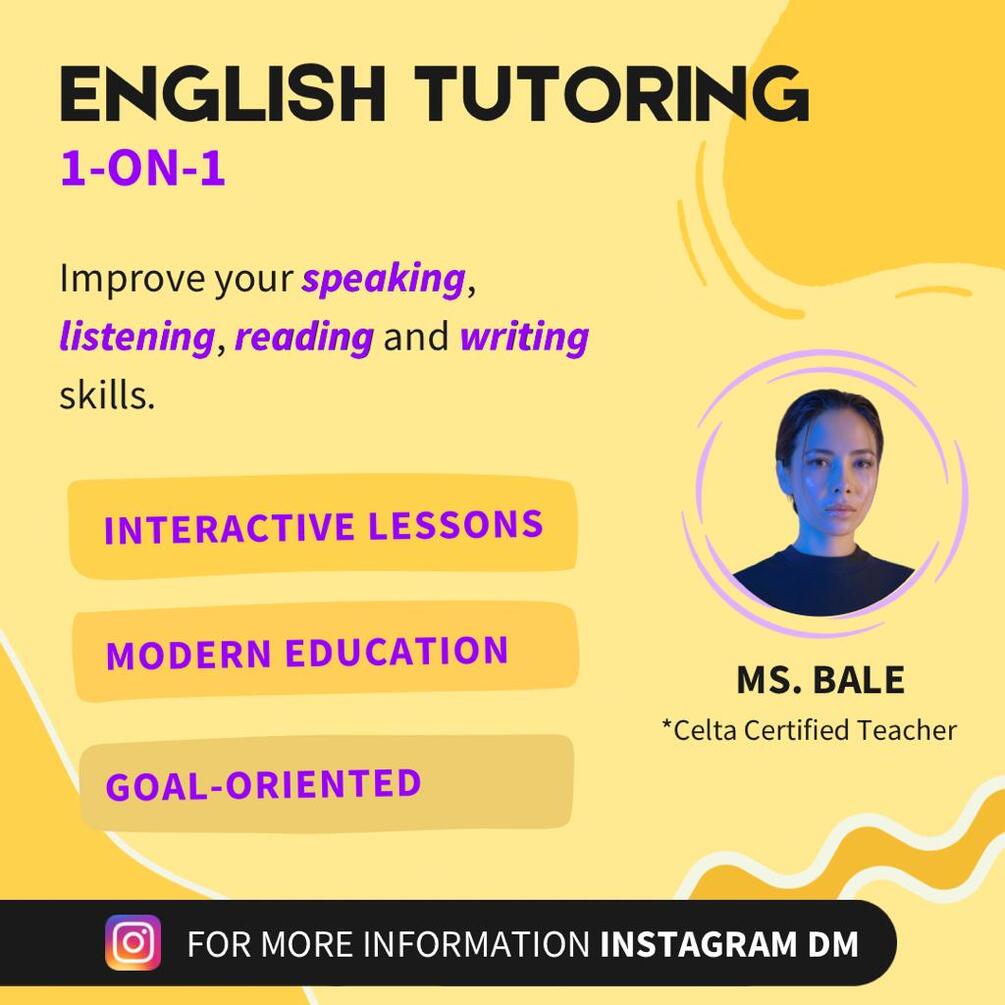 ENGLISH TUTORING
1-ON-1

Improve your speaking, listening, reading and writing skills.

INTERACTIVE LESSONS

MODERN EDUCATION

GOAL-ORIENTED

MS. BALE
*Celta Certified Teacher

FOR MORE INFORMATION INSTAGRAM DM